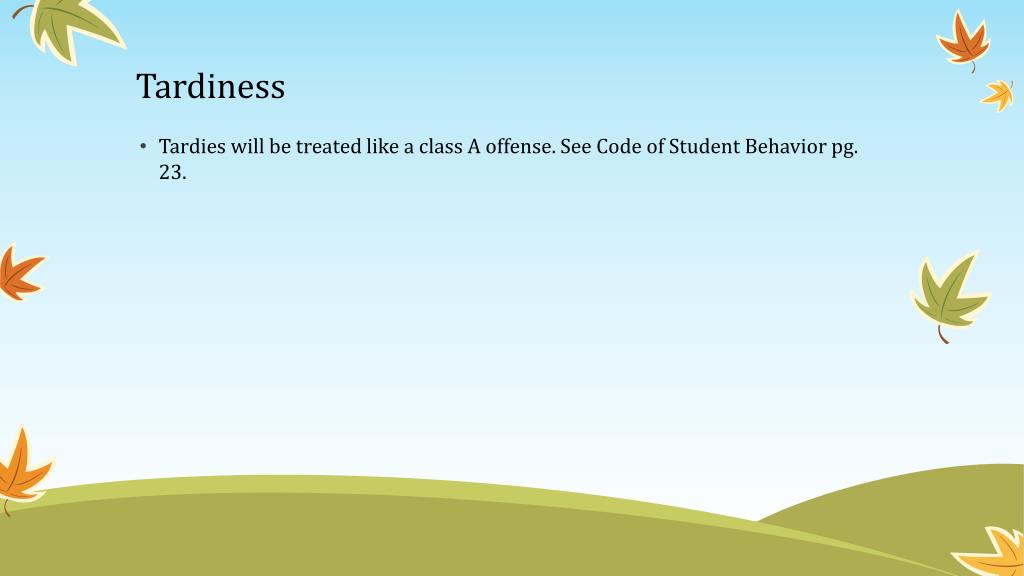 Tardiness

• Tardies will be treated like a class A offense. See Code of Student Behavior pg. 23.